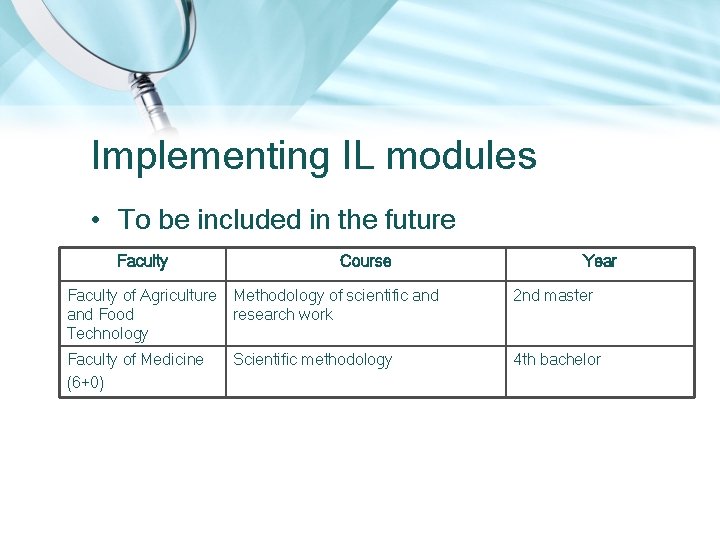 Implementing IL modules

• To be included in the future

| Faculty | Course | Year |
|---|---|---|
| Faculty of Agriculture and Food Technology | Methodology of scientific and research work | 2nd master |
| Faculty of Medicine (6+0) | Scientific methodology | 4th bachelor |